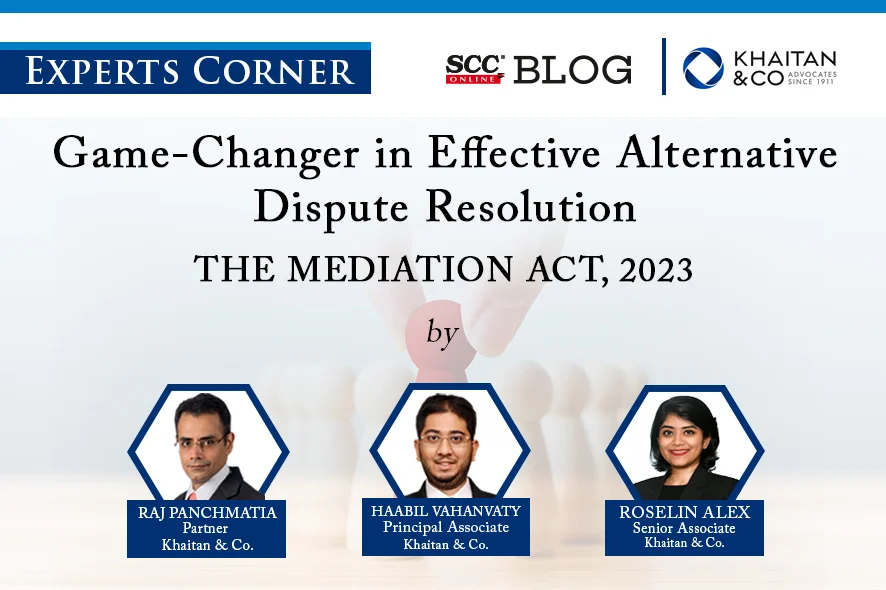 EXPERTS CORNER

SCC ONLINE BLOG

KHAITAN & CO ADVOCATES SINCE 1911

Game-Changer in Effective Alternative Dispute Resolution

THE MEDIATION ACT, 2023

by

RAJ PANCHMATIA
Partner
Khaitan & Co.

HAABIL VAHANVATY
Principal Associate
Khaitan & Co.

ROSELIN ALEX
Senior Associate
Khaitan & Co.